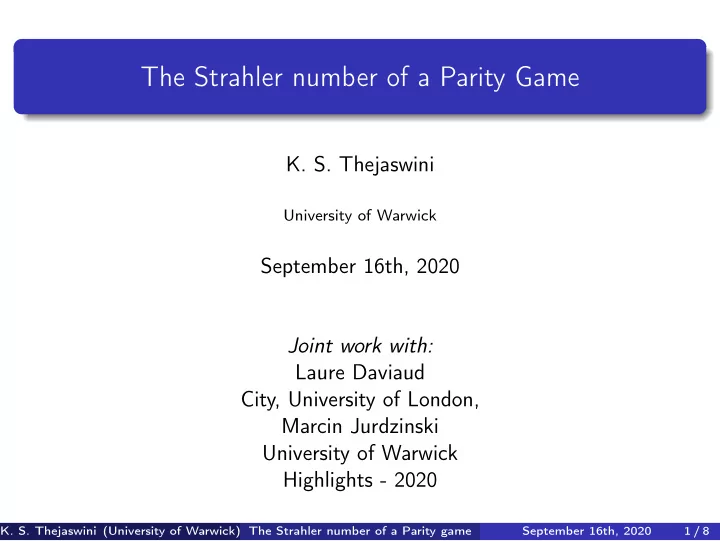 The Strahler number of a Parity Game

K. S. Thejaswini

University of Warwick

September 16th, 2020

Joint work with:
Laure Daviaud
City, University of London,
Marcin Jurdzinski
University of Warwick
Highlights - 2020

K. S. Thejaswini (University of Warwick) The Strahler number of a Parity game September 16th, 2020 1 / 8